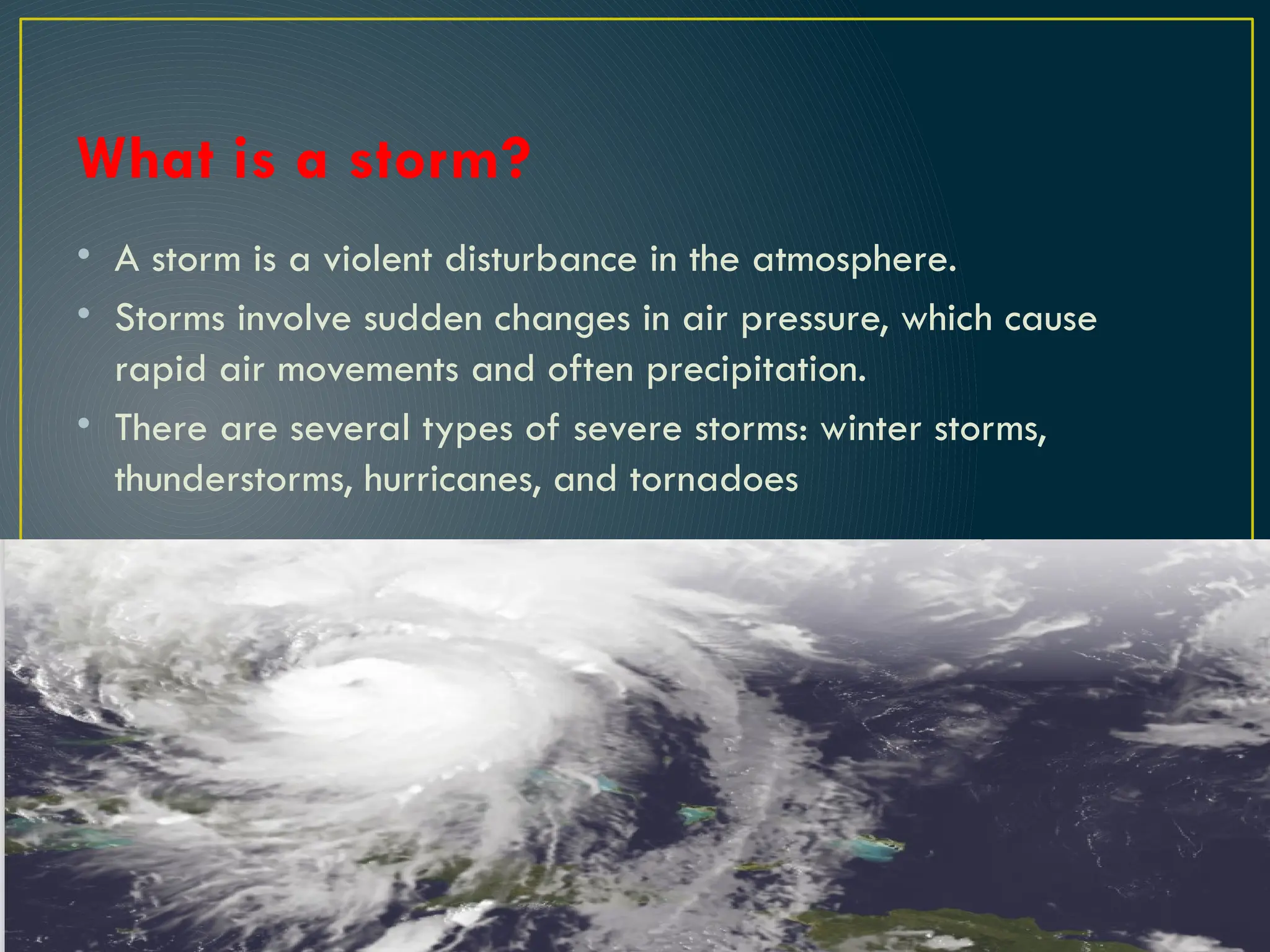 What is a storm?

• A storm is a violent disturbance in the atmosphere.

• Storms involve sudden changes in air pressure, which cause rapid air movements and often precipitation.

• There are several types of severe storms: winter storms, thunderstorms, hurricanes, and tornadoes